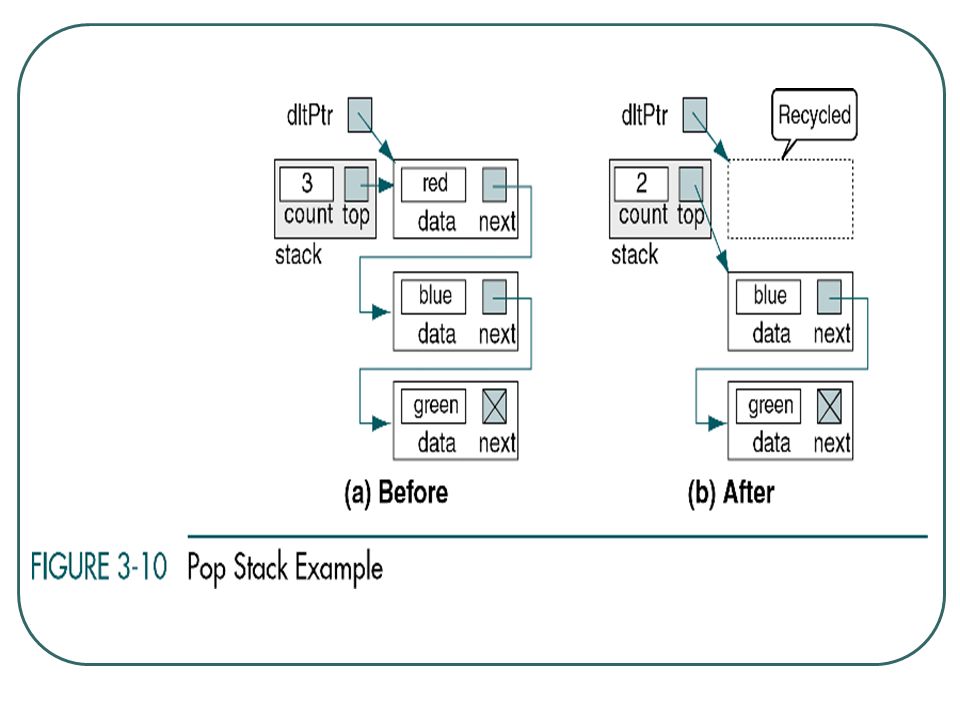 dltPtr

3
count top
stack

red
data next

blue
data next

green
data next

(a) Before

dltPtr

Recycled

2
count top
stack

blue
data next

green
data next

(b) After

FIGURE 3-10 Pop Stack Example